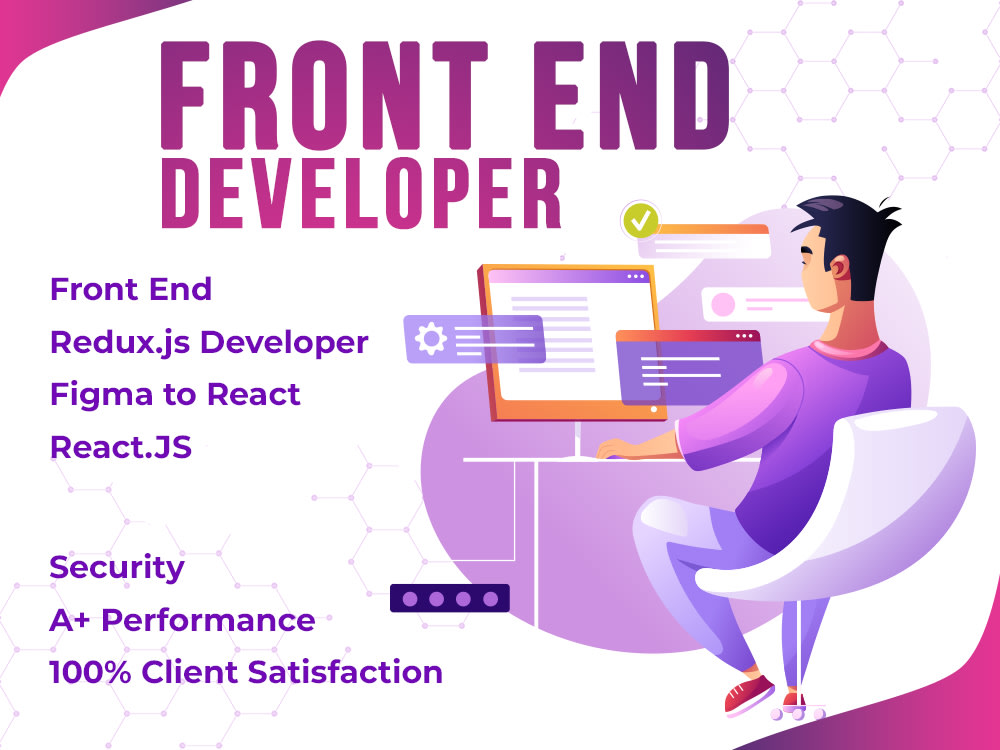 FRONT END
DEVELOPER

Front End
Redux.js Developer
Figma to React
React.JS

Security
A+ Performance
100% Client Satisfaction